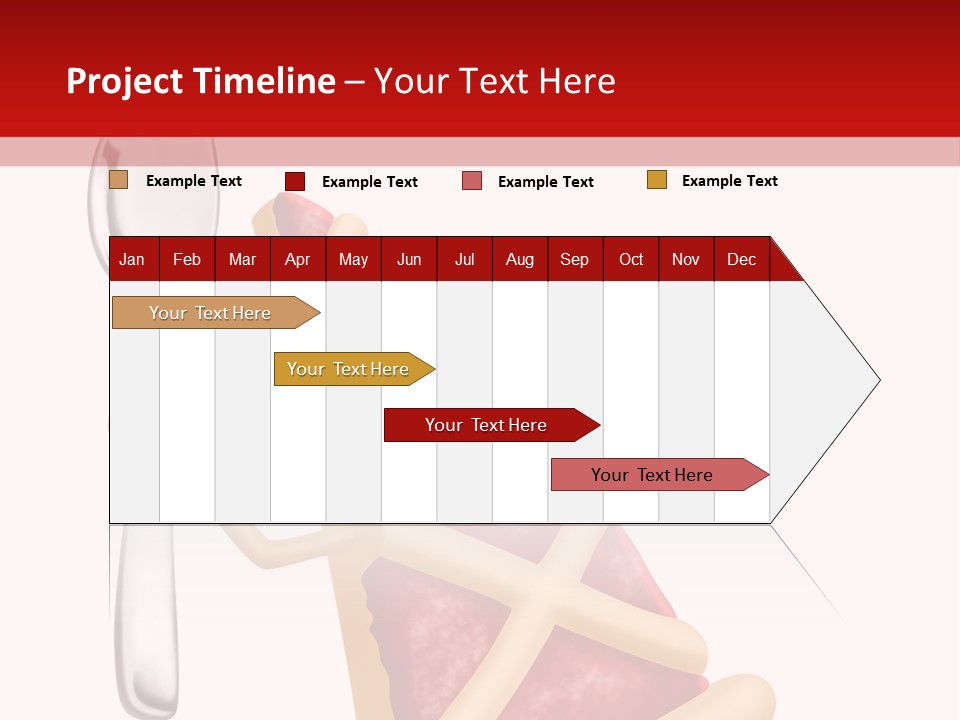 Project Timeline – Your Text Here

Example Text
Example Text
Example Text
Example Text

| Jan | Feb | Mar | Apr | May | Jun | Jul | Aug | Sep | Oct | Nov | Dec |
|---|---|---|---|---|---|---|---|---|---|---|---|

Your Text Here
Your Text Here
Your Text Here
Your Text Here